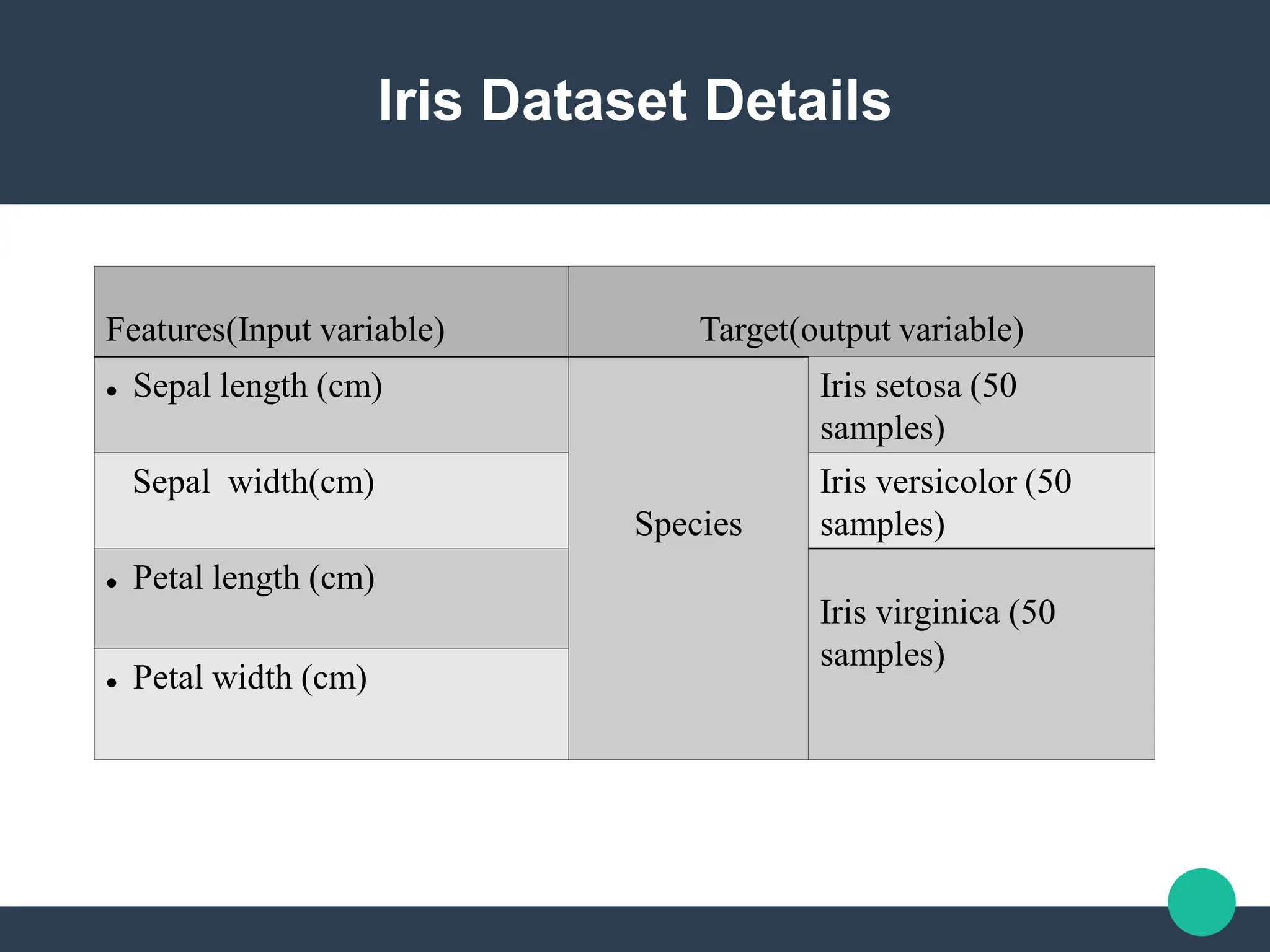 Iris Dataset Details

| Features(Input variable) | Target(output variable) | |
|---|---|---|
| • Sepal length (cm) | Species | Iris setosa (50 samples) |
| Sepal width(cm) | | Iris versicolor (50 samples) |
| • Petal length (cm) | | Iris virginica (50 samples) |
| • Petal width (cm) | | |